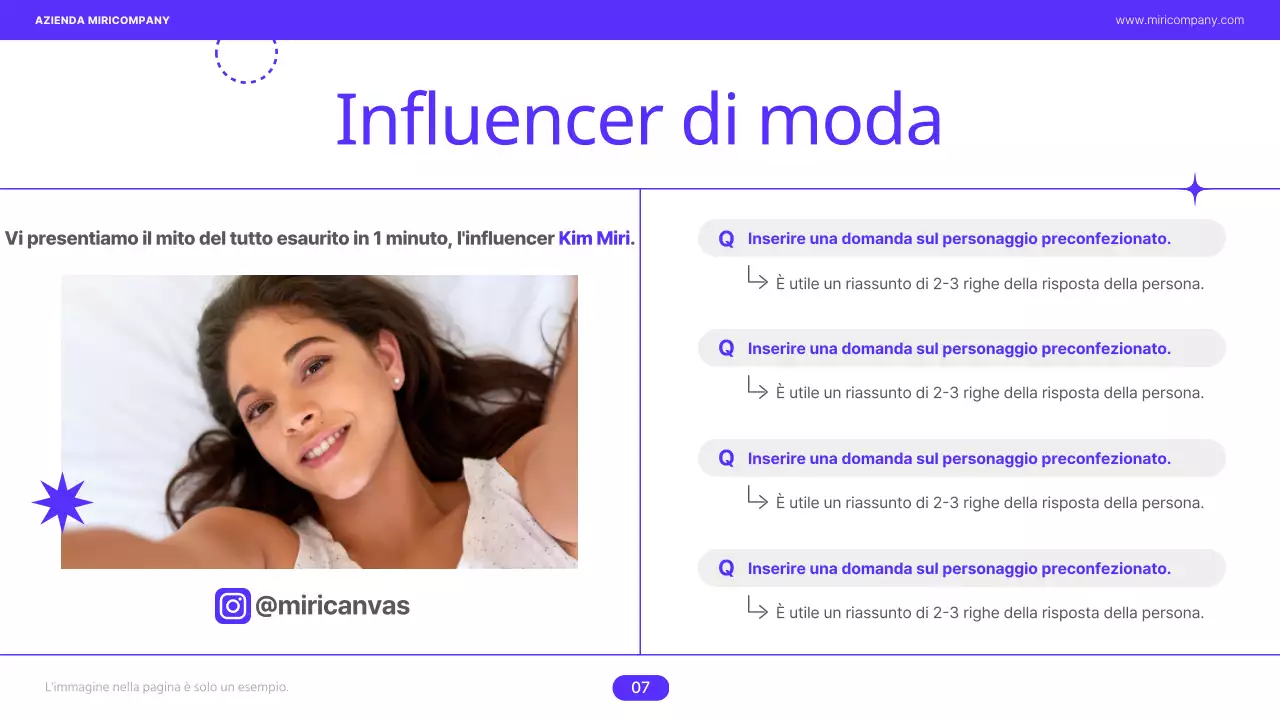 AZIENDA MIRICOMPANY

www.miricompany.com

Influencer di moda

Vi presentiamo il mito del tutto esaurito in 1 minuto, l'influencer Kim Miri.

@miricanvas

Q Inserire una domanda sul personaggio preconfezionato.

È utile un riassunto di 2-3 righe della risposta della persona.

Q Inserire una domanda sul personaggio preconfezionato.

È utile un riassunto di 2-3 righe della risposta della persona.

Q Inserire una domanda sul personaggio preconfezionato.

È utile un riassunto di 2-3 righe della risposta della persona.

Q Inserire una domanda sul personaggio preconfezionato.

È utile un riassunto di 2-3 righe della risposta della persona.

L'immagine nella pagina è solo un esempio.

07